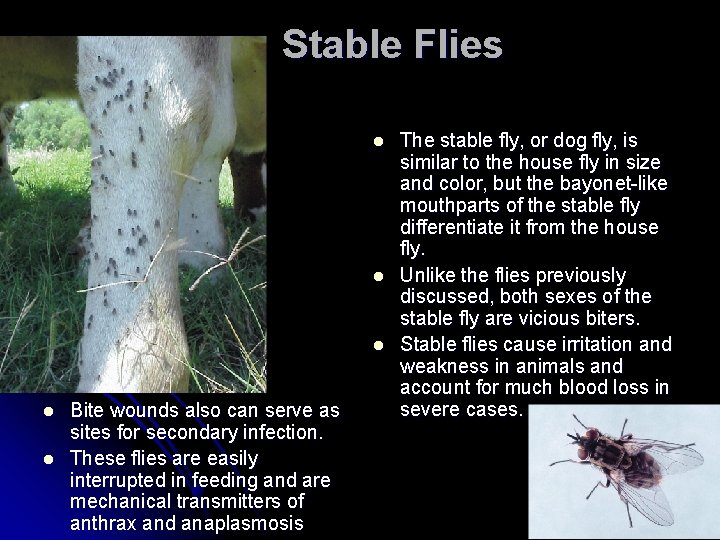 Stable Flies

- The stable fly, or dog fly, is similar to the house fly in size and color, but the bayonet-like mouthparts of the stable fly differentiate it from the house fly.
- Unlike the flies previously discussed, both sexes of the stable fly are vicious biters.
- Stable flies cause irritation and weakness in animals and account for much blood loss in severe cases.

- Bite wounds also can serve as sites for secondary infection.
- These flies are easily interrupted in feeding and are mechanical transmitters of anthrax and anaplasmosis